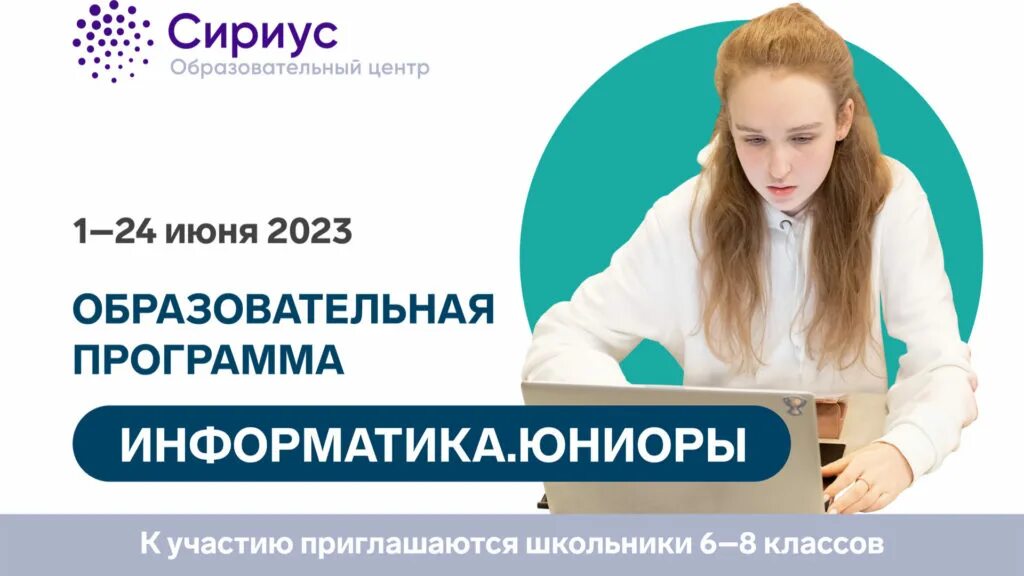 Сириус
Образовательный центр

1–24 июня 2023

ОБРАЗОВАТЕЛЬНАЯ ПРОГРАММА

ИНФОРМАТИКА.ЮНИОРЫ

К участию приглашаются школьники 6–8 классов